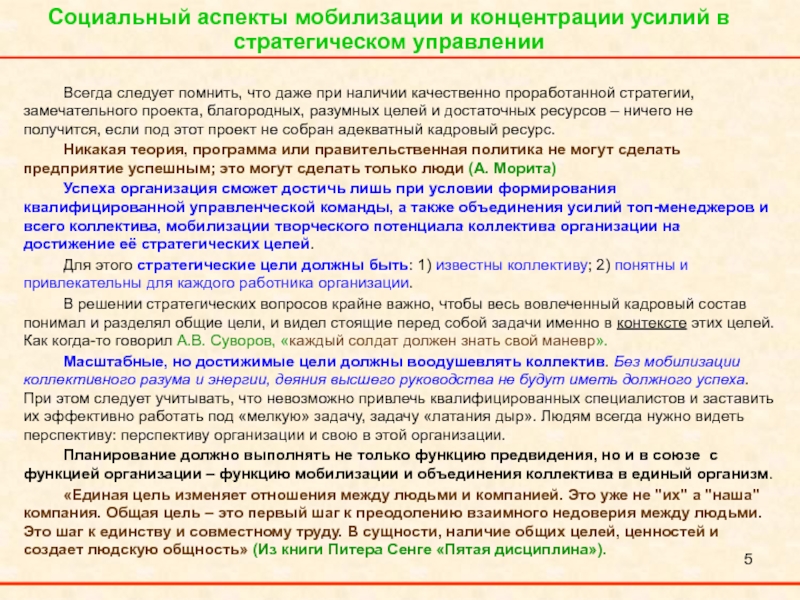 Социальный аспекты мобилизации и концентрации усилий в стратегическом управлении

Всегда следует помнить, что даже при наличии качественно проработанной стратегии, замечательного проекта, благородных, разумных целей и достаточных ресурсов – ничего не получится, если под этот проект не собран адекватный кадровый ресурс.

Никакая теория, программа или правительственная политика не могут сделать предприятие успешным; это могут сделать только люди (А. Морита)

Успеха организация сможет достичь лишь при условии формирования квалифицированной управленческой команды, а также объединения усилий топ-менеджеров и всего коллектива, мобилизации творческого потенциала коллектива организации на достижение её стратегических целей.

Для этого стратегические цели должны быть: 1) известны коллективу; 2) понятны и привлекательны для каждого работника организации.

В решении стратегических вопросов крайне важно, чтобы весь вовлеченный кадровый состав понимал и разделял общие цели, и видел стоящие перед собой задачи именно в контексте этих целей. Как когда-то говорил А.В. Суворов, «каждый солдат должен знать свой маневр».

Масштабные, но достижимые цели должны воодушевлять коллектив. Без мобилизации коллективного разума и энергии, деяния высшего руководства не будут иметь должного успеха. При этом следует учитывать, что невозможно привлечь квалифицированных специалистов и заставить их эффективно работать под «мелкую» задачу, задачу «латания дыр». Людям всегда нужно видеть перспективу: перспективу организации и свою в этой организации.

Планирование должно выполнять не только функцию предвидения, но и в союзе с функцией организации – функцию мобилизации и объединения коллектива в единый организм.

«Единая цель изменяет отношения между людьми и компанией. Это уже не "их" а "наша" компания. Общая цель – это первый шаг к преодолению взаимного недоверия между людьми. Это шаг к единству и совместному труду. В сущности, наличие общих целей, ценностей и создает людскую общность» (Из книги Питера Сенге «Пятая дисциплина»).

5